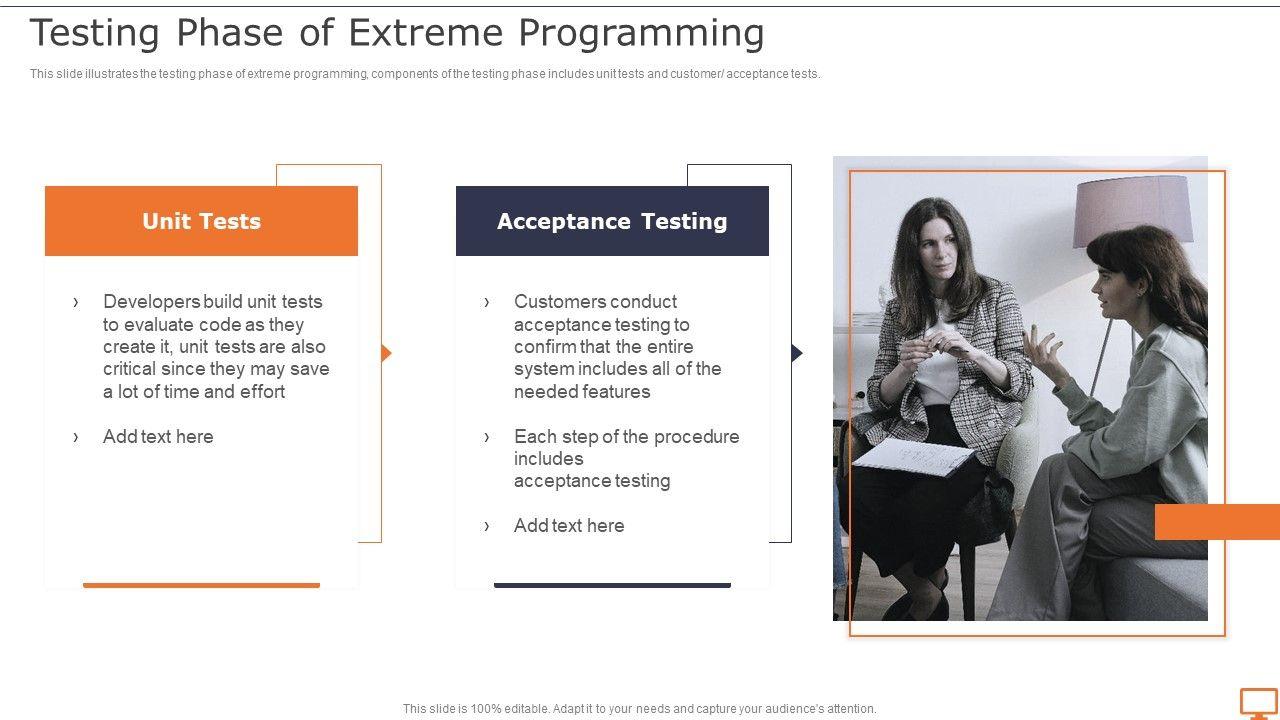 Testing Phase of Extreme Programming

This slide illustrates the testing phase of extreme programming, components of the testing phase includes unit tests and customer/ acceptance tests.

Unit Tests

› Developers build unit tests to evaluate code as they create it, unit tests are also critical since they may save a lot of time and effort

› Add text here

Acceptance Testing

› Customers conduct acceptance testing to confirm that the entire system includes all of the needed features

› Each step of the procedure includes acceptance testing

› Add text here

This slide is 100% editable. Adapt it to your needs and capture your audience's attention.